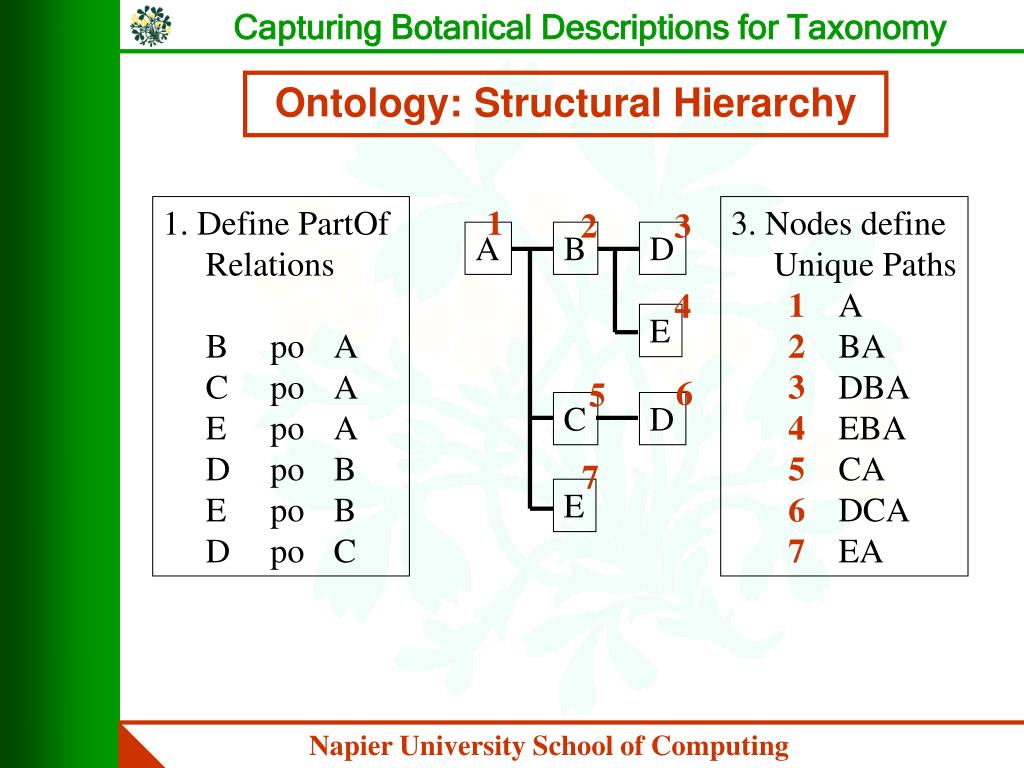 Capturing Botanical Descriptions for Taxonomy

Ontology: Structural Hierarchy

1. Define PartOf Relations

B po A
C po A
E po A
D po B
E po B
D po C

1 A
2 B
3 D
4 E
5 C
6 D
7 E

3. Nodes define Unique Paths

1 A
2 BA
3 DBA
4 EBA
5 CA
6 DCA
7 EA

Napier University School of Computing